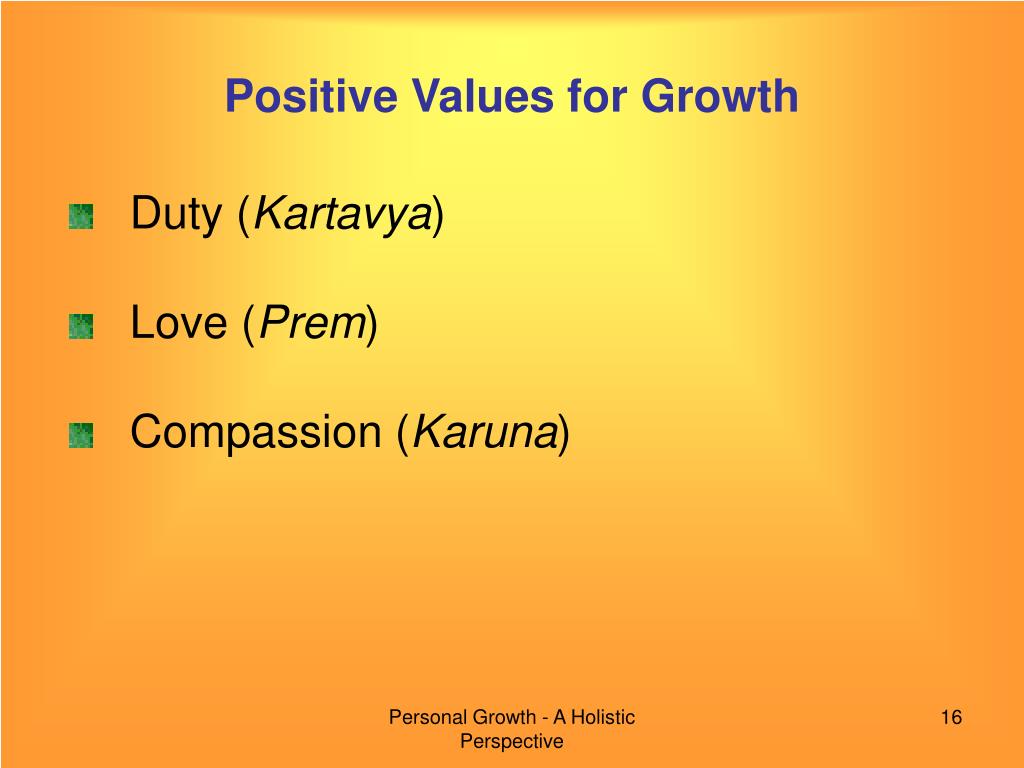 Positive Values for Growth

Duty (Kartavya)

Love (Prem)

Compassion (Karuna)

Personal Growth - A Holistic Perspective

16